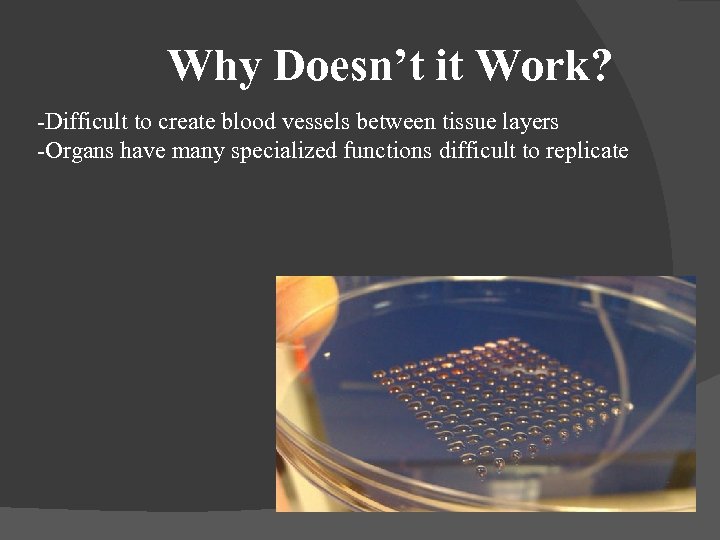 Why Doesn’t it Work?

-Difficult to create blood vessels between tissue layers
-Organs have many specialized functions difficult to replicate